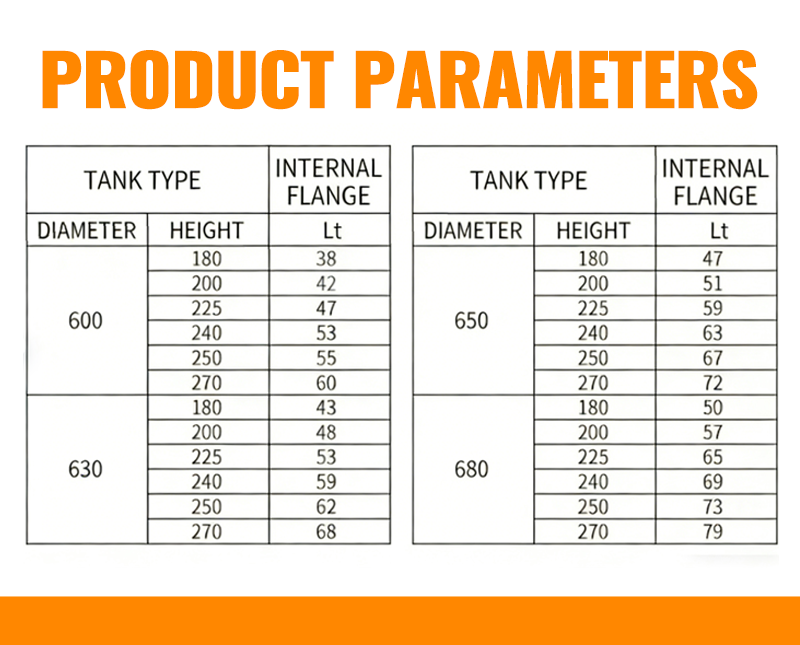 PRODUCT PARAMETERS

| TANK TYPE | | INTERNAL FLANGE |
|---|---|---|
| DIAMETER | HEIGHT | Lt |
| 600 | 180 | 38 |
| | 200 | 42 |
| | 225 | 47 |
| | 240 | 53 |
| | 250 | 55 |
| | 270 | 60 |
| 630 | 180 | 43 |
| | 200 | 48 |
| | 225 | 53 |
| | 240 | 59 |
| | 250 | 62 |
| | 270 | 68 |

| TANK TYPE | | INTERNAL FLANGE |
|---|---|---|
| DIAMETER | HEIGHT | Lt |
| 650 | 180 | 47 |
| | 200 | 51 |
| | 225 | 59 |
| | 240 | 63 |
| | 250 | 67 |
| | 270 | 72 |
| 680 | 180 | 50 |
| | 200 | 57 |
| | 225 | 65 |
| | 240 | 69 |
| | 250 | 73 |
| | 270 | 79 |